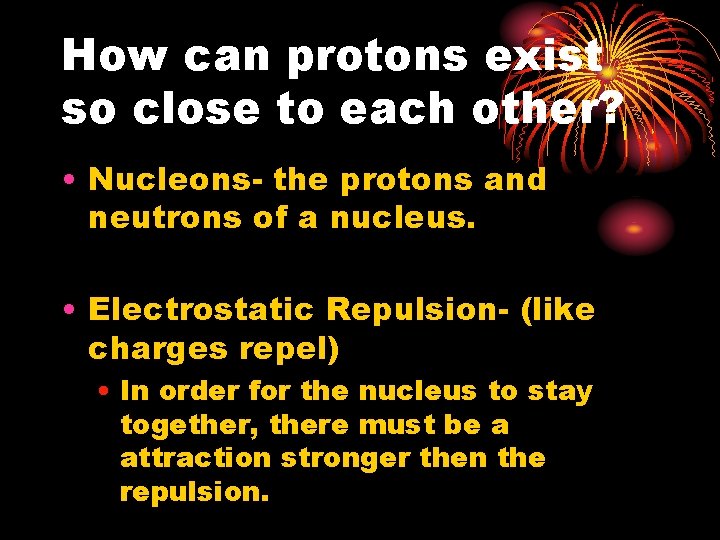 How can protons exist so close to each other?

• Nucleons- the protons and neutrons of a nucleus.

• Electrostatic Repulsion- (like charges repel)

• In order for the nucleus to stay together, there must be a attraction stronger then the repulsion.